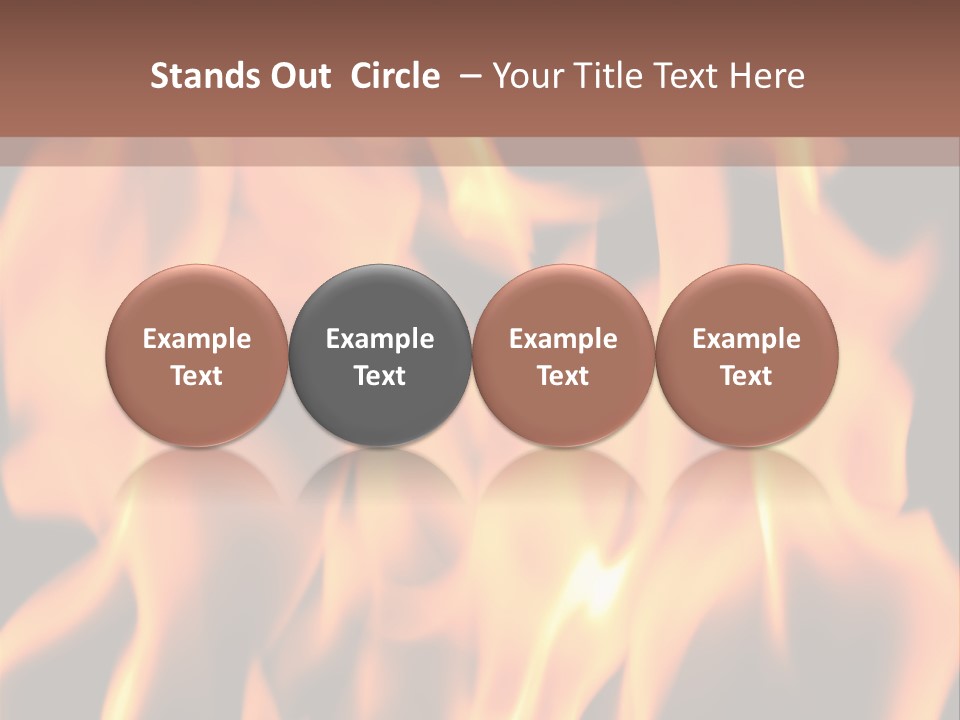 Stands Out Circle – Your Title Text Here

Example Text

Example Text

Example Text

Example Text